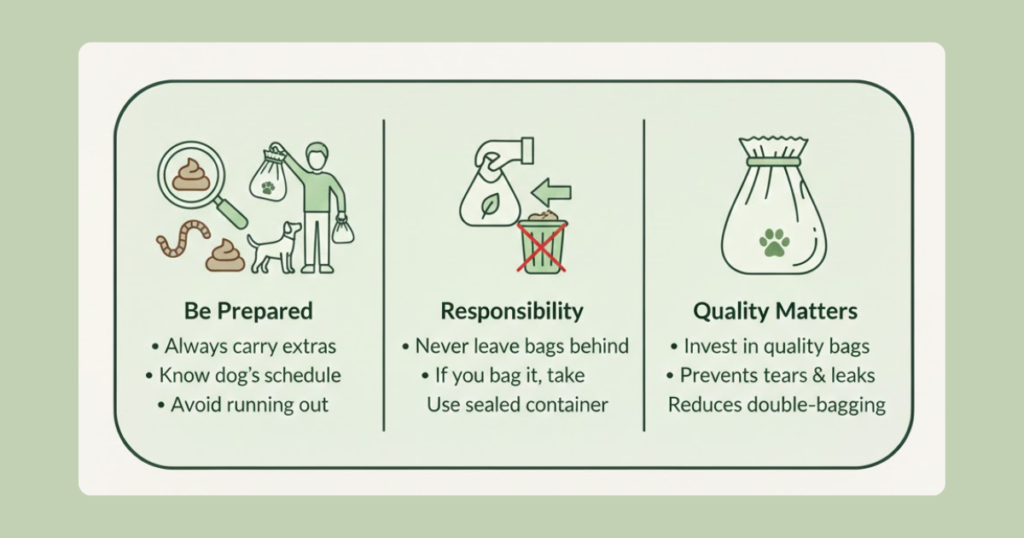 Be Prepared
• Always carry extras
• Know dog's schedule
• Avoid running out

Responsibility
• Never leave bags behind
• If you bag it, take
Use sealed container

Quality Matters
• Invest in quality bags
• Prevents tears & leaks
Reduces double-bagging